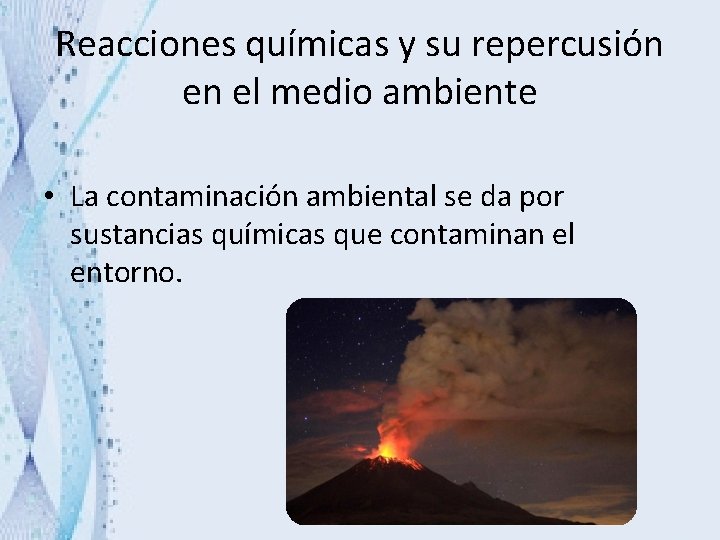 Reacciones químicas y su repercusión en el medio ambiente

• La contaminación ambiental se da por sustancias químicas que contaminan el entorno.